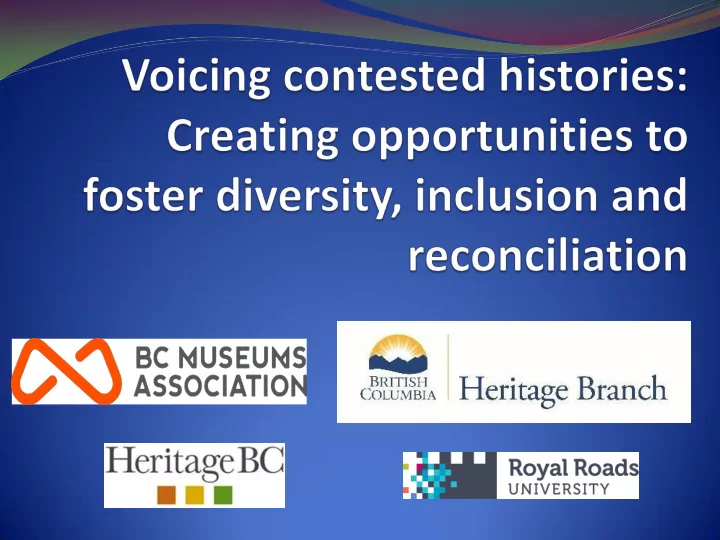 Voicing contested histories: Creating opportunities to foster diversity, inclusion and reconciliation

BC MUSEUMS ASSOCIATION

BRITISH COLUMBIA Heritage Branch

HeritageBC

Royal Roads UNIVERSITY